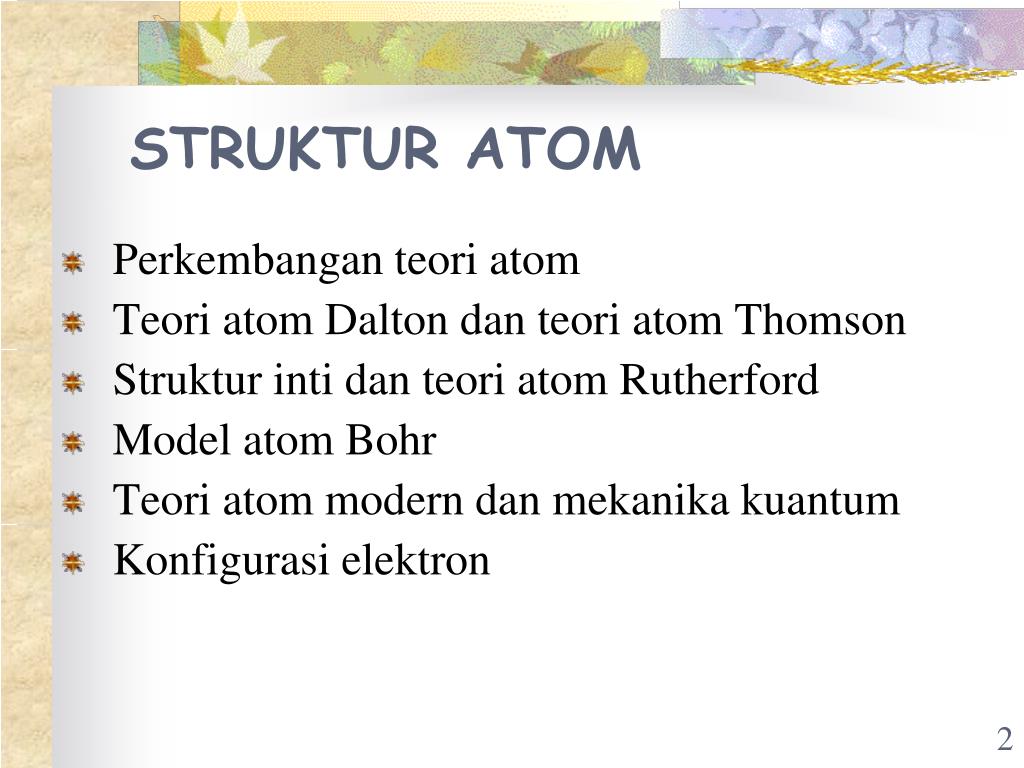 STRUKTUR ATOM

Perkembangan teori atom
Teori atom Dalton dan teori atom Thomson
Struktur inti dan teori atom Rutherford
Model atom Bohr
Teori atom modern dan mekanika kuantum
Konfigurasi elektron

2